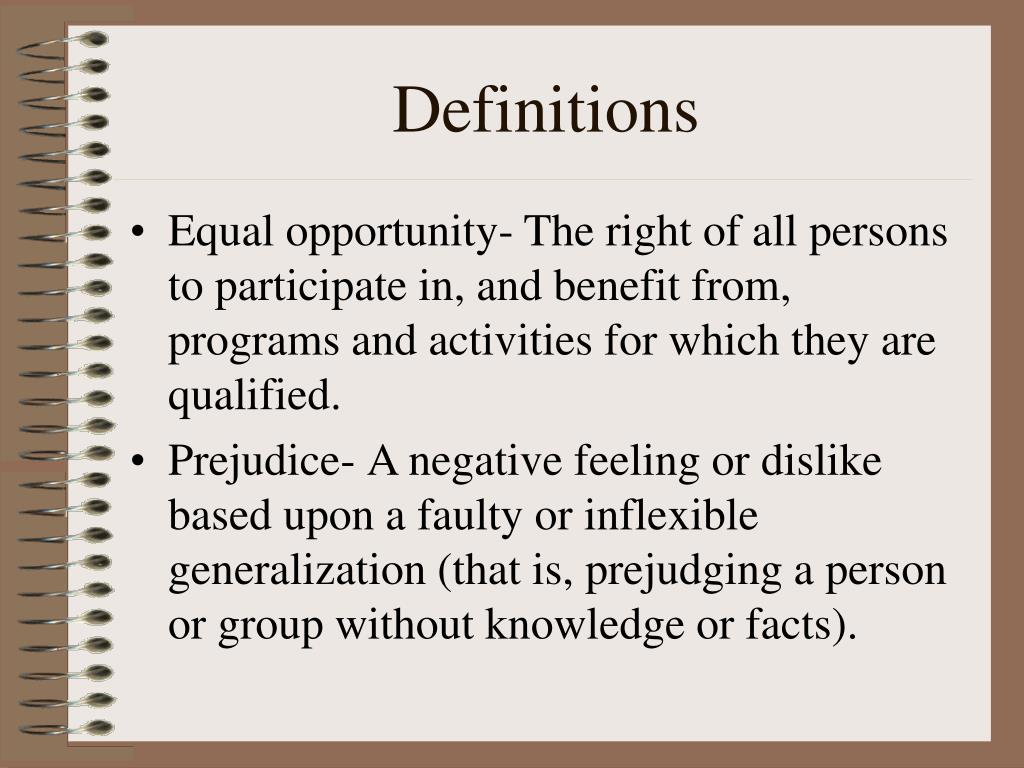 Definitions

• Equal opportunity- The right of all persons to participate in, and benefit from, programs and activities for which they are qualified.

• Prejudice- A negative feeling or dislike based upon a faulty or inflexible generalization (that is, prejudging a person or group without knowledge or facts).